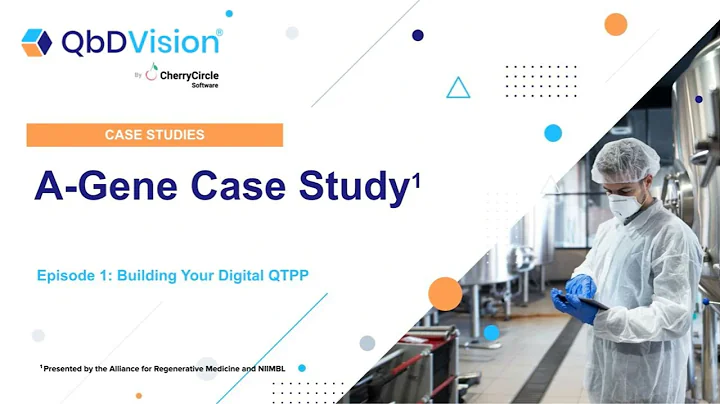 QbDVision®

By CherryCircle Software

CASE STUDIES

A-Gene Case Study$^1$

Episode 1: Building Your Digital QTPP

$^1$Presented by the Alliance for Regenerative Medicine and NIIMBL